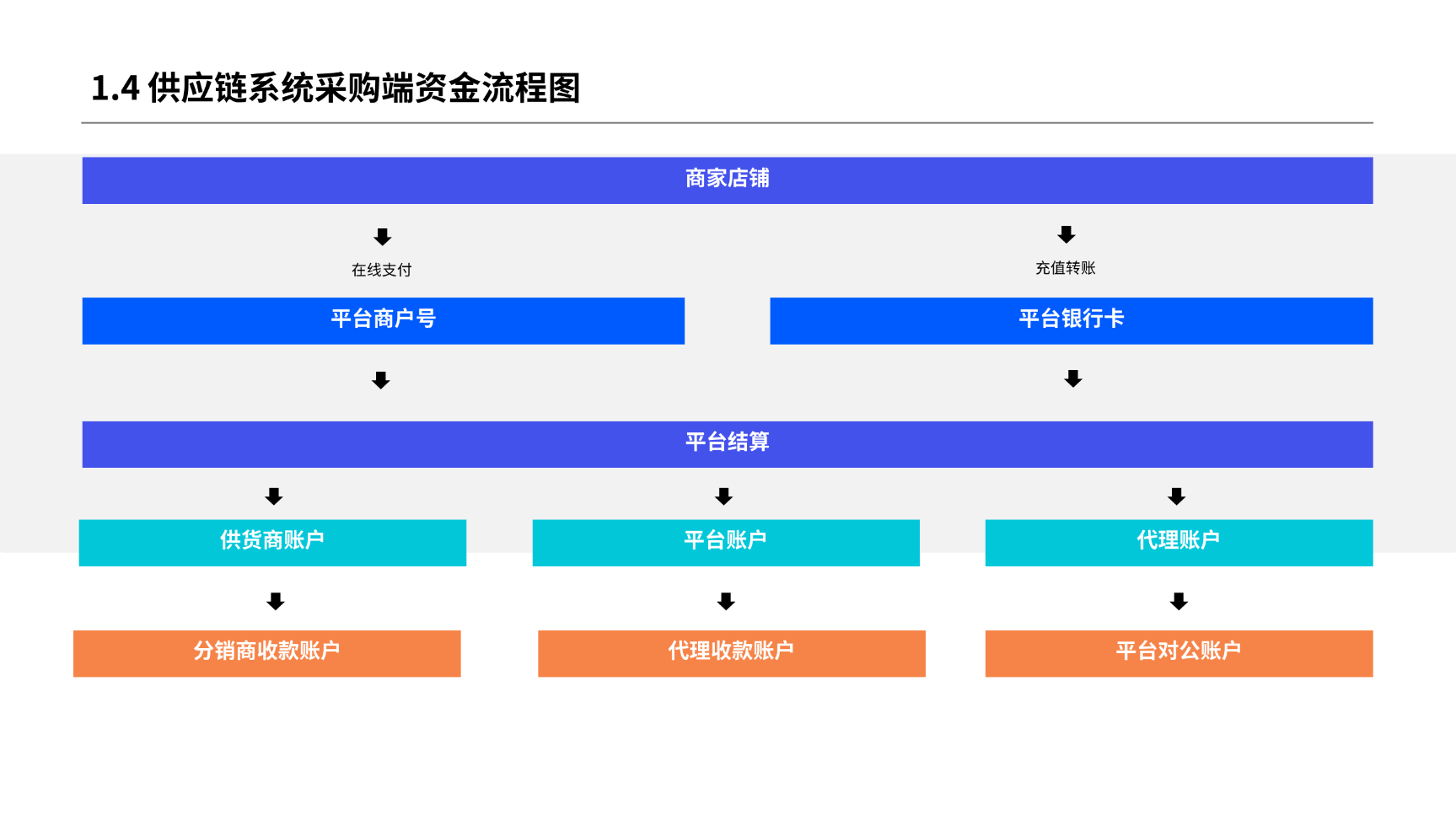 1.4 供应链系统采购端资金流程图

商家店铺

在线支付

充值转账

平台商户号

平台银行卡

平台结算

供货商账户

平台账户

代理账户

分销商收款账户

代理收款账户

平台对公账户